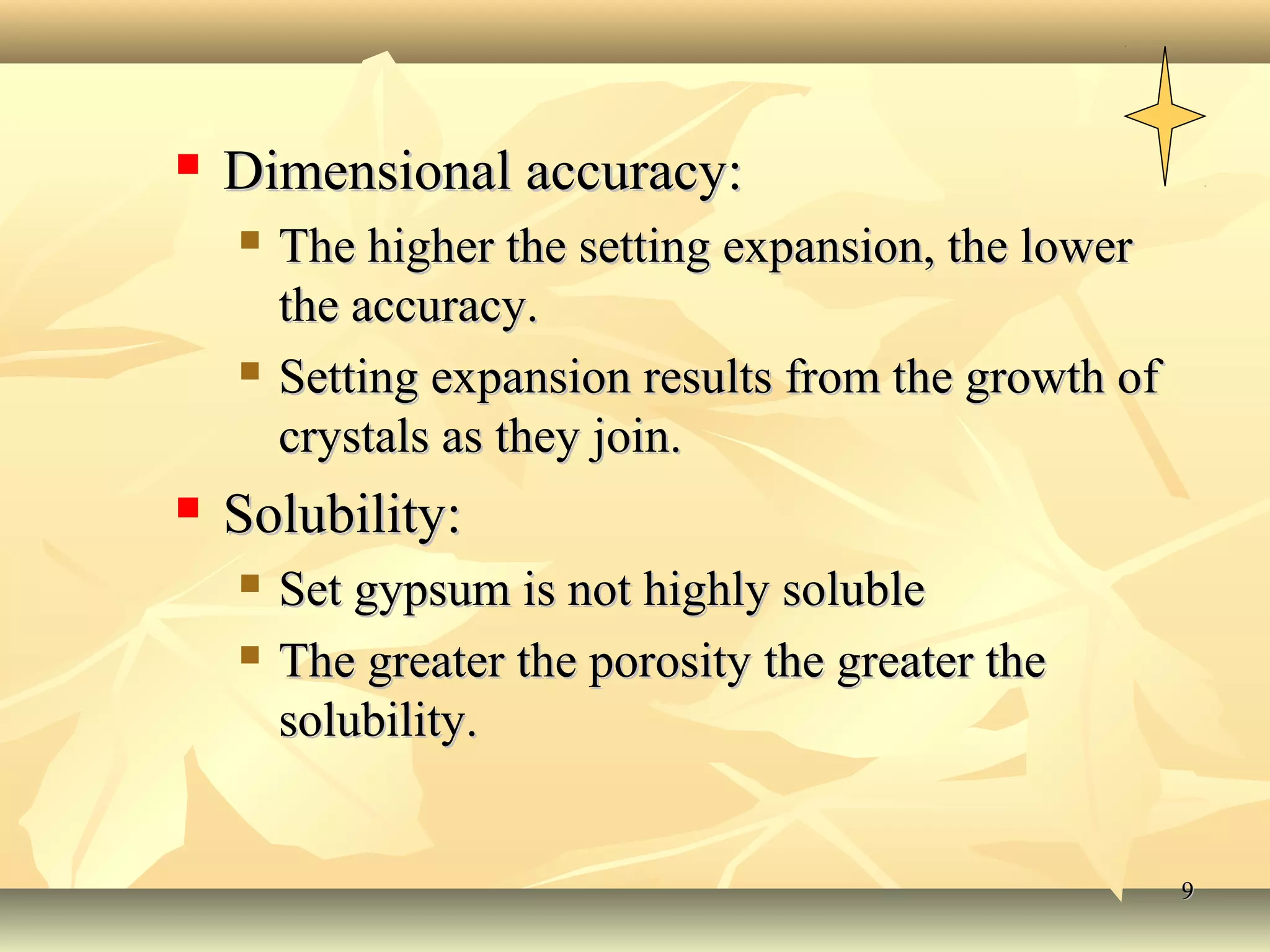 Dimensional accuracy:

The higher the setting expansion, the lower the accuracy.

Setting expansion results from the growth of crystals as they join.

Solubility:

Set gypsum is not highly soluble

The greater the porosity the greater the solubility.

9